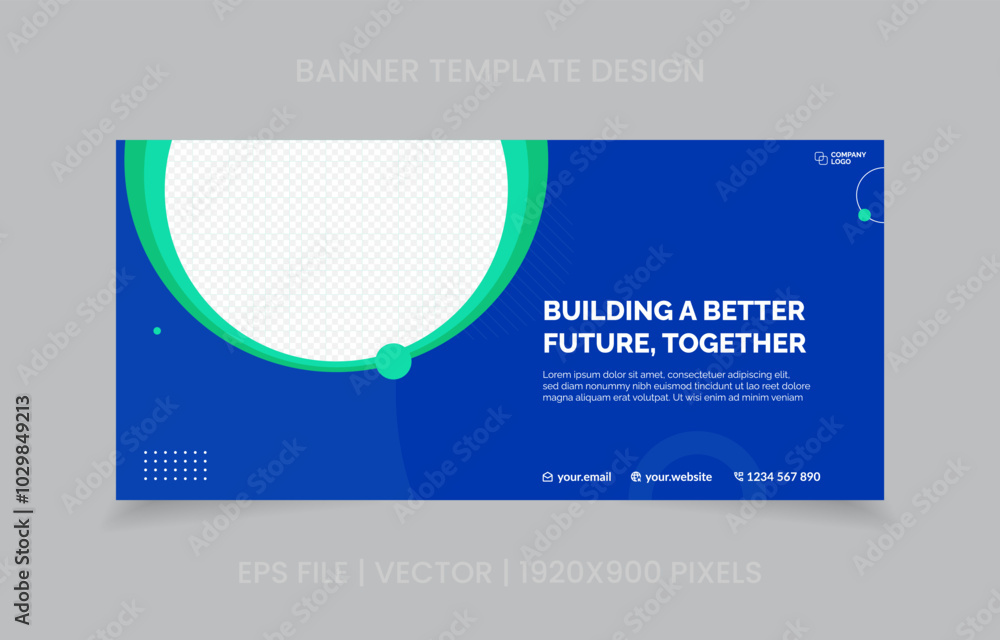 BANNER TEMPLATE DESIGN

COMPANY LOGO

BUILDING A BETTER FUTURE, TOGETHER

Lorem ipsum dolor sit amet, consectetuer adipiscing elit, sed diam nonummy nibh euismod tincidunt ut lao reet dolore magna aliquam erat volutpat. Ut wisi enim ad minim veniam

your.email your.website 1234 567 890

EPS FILE | VECTOR | 1920X900 PIXELS

Adobe Stock | #1029849213